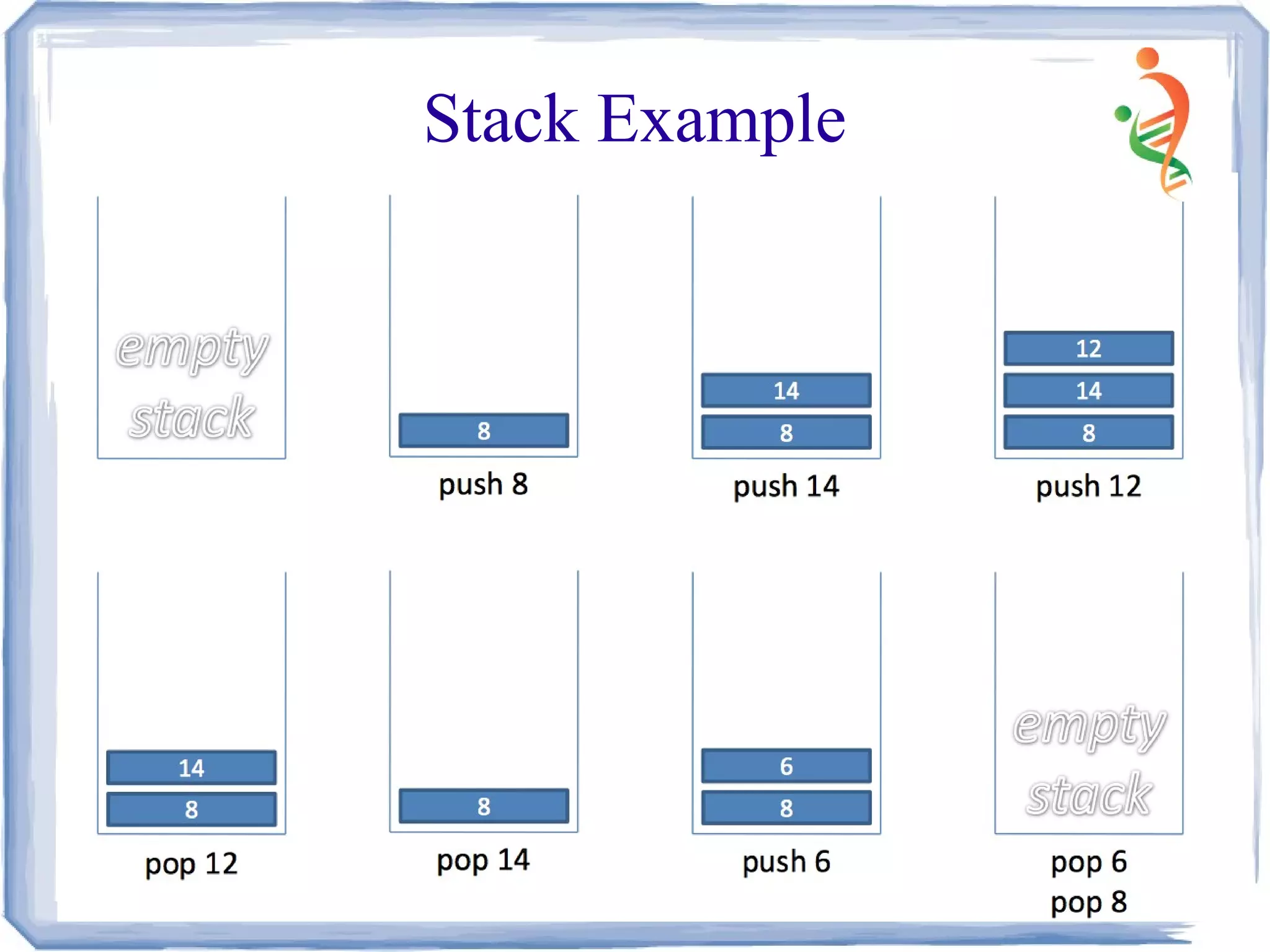 Stack Example

empty stack

8

push 8

14

8

push 14

12

14

8

push 12

14

8

pop 12

8

pop 14

6

8

push 6

empty stack

pop 6
pop 8